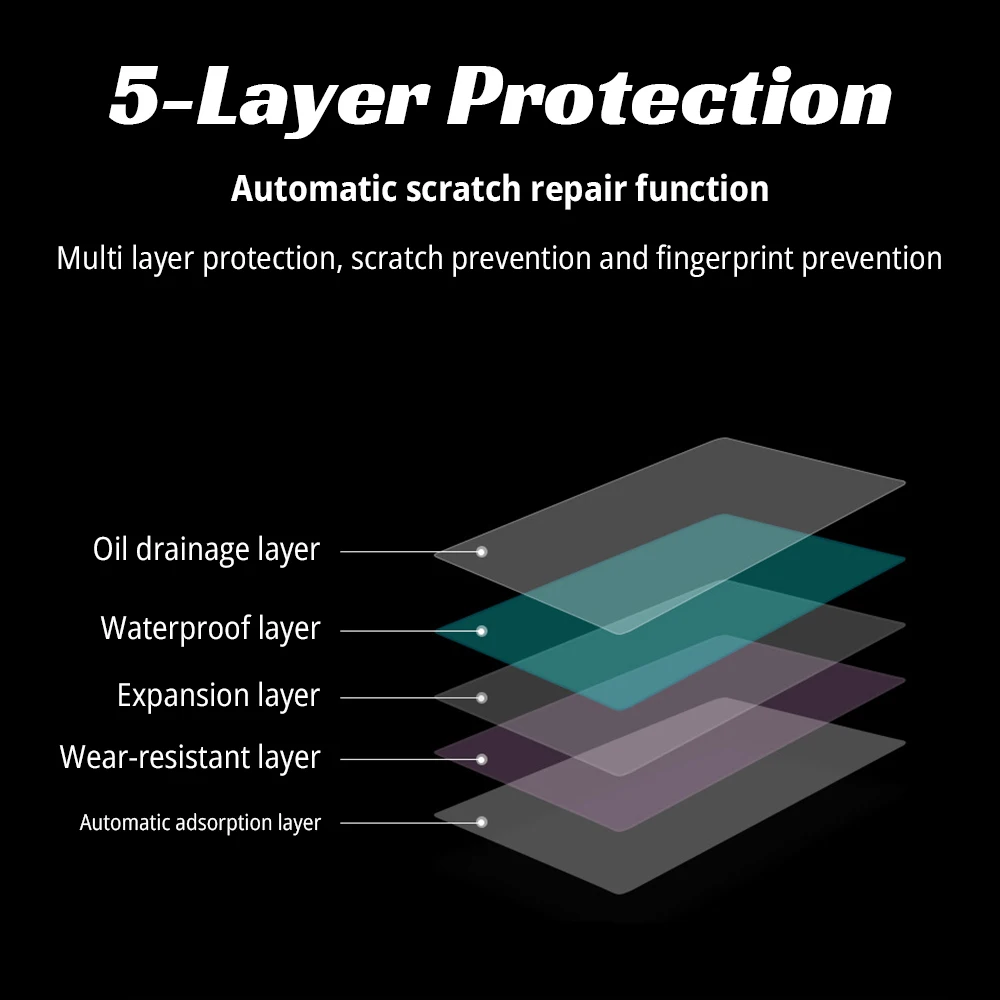 5-Layer Protection

Automatic scratch repair function

Multi layer protection, scratch prevention and fingerprint prevention

Oil drainage layer

Waterproof layer

Expansion layer

Wear-resistant layer

Automatic adsorption layer